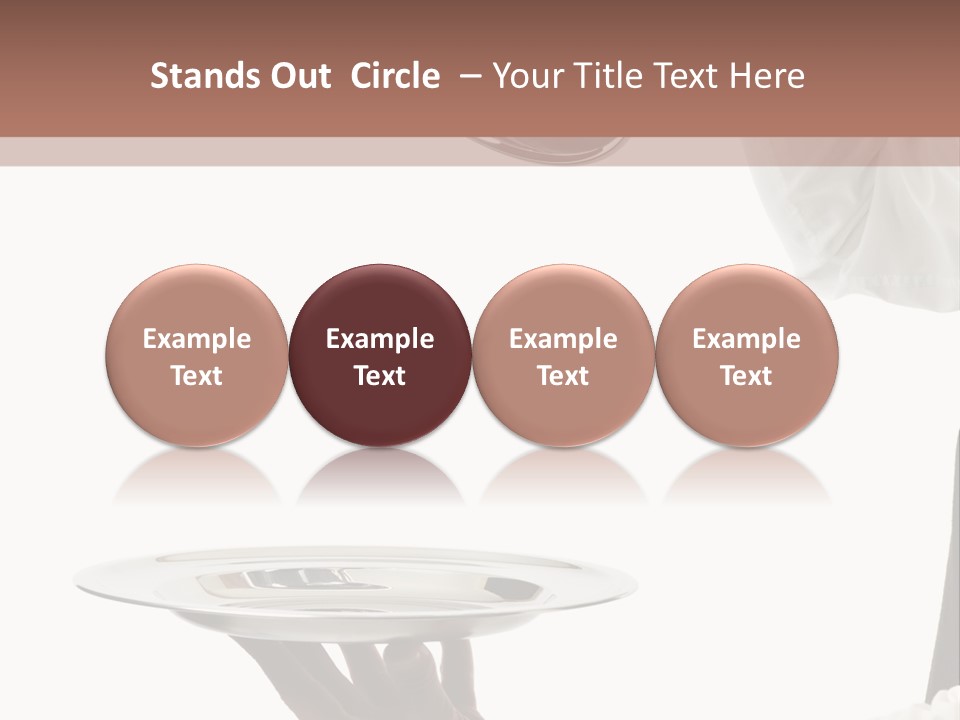 Stands Out Circle – Your Title Text Here

Example Text

Example Text

Example Text

Example Text